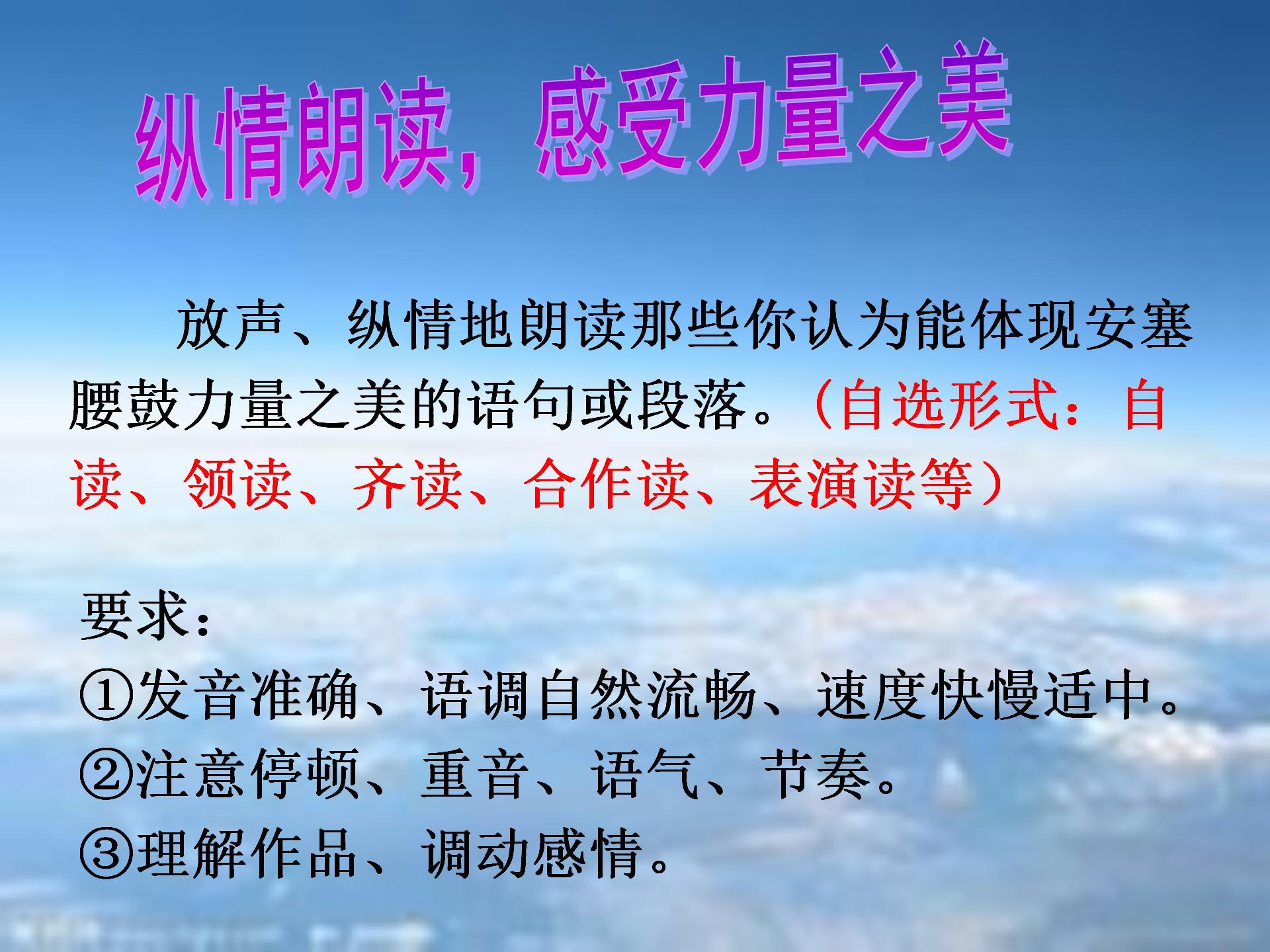 纵情朗读，感受力量之美

放声、纵情地朗读那些你认为能体现安塞腰鼓力量之美的语句或段落。（自选形式：自读、领读、齐读、合作读、表演读等）

要求：
①发音准确、语调自然流畅、速度快慢适中。
②注意停顿、重音、语气、节奏。
③理解作品、调动感情。